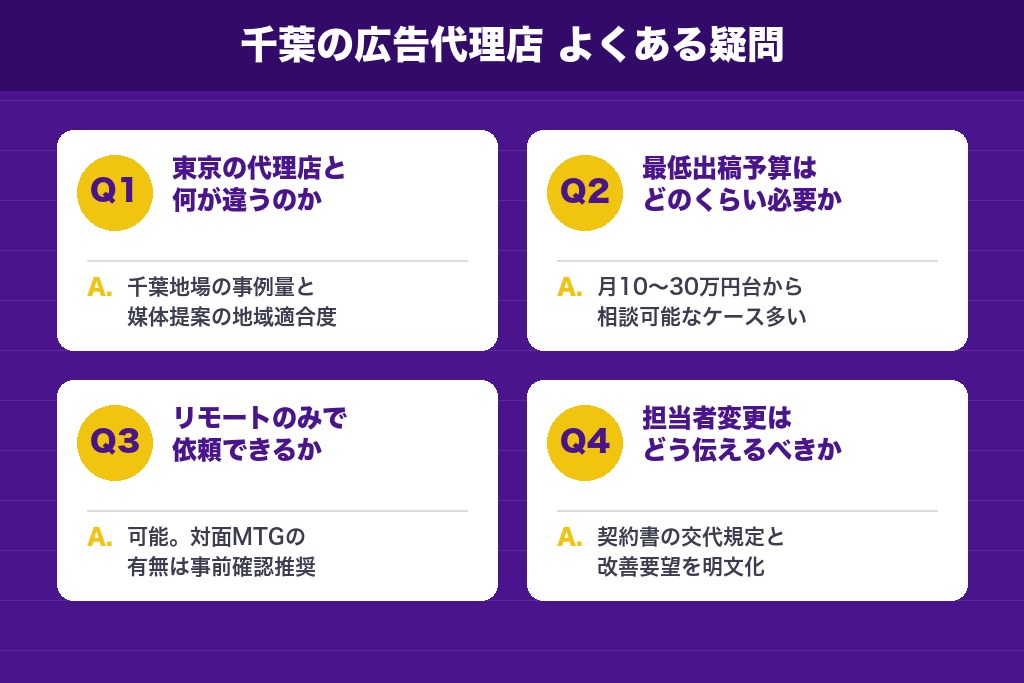 千葉の広告代理店 よくある疑問

Q1
東京の代理店と何が違うのか

A. 千葉地場の事例量と媒体提案の地域適合度

Q2
最低出稿予算はどのくらい必要か

A. 月10〜30万円台から相談可能なケース多い

Q3
リモートのみで依頼できるか

A. 可能。対面MTGの有無は事前確認推奨

Q4
担当者変更はどう伝えるべきか

A. 契約書の交代規定と改善要望を明文化